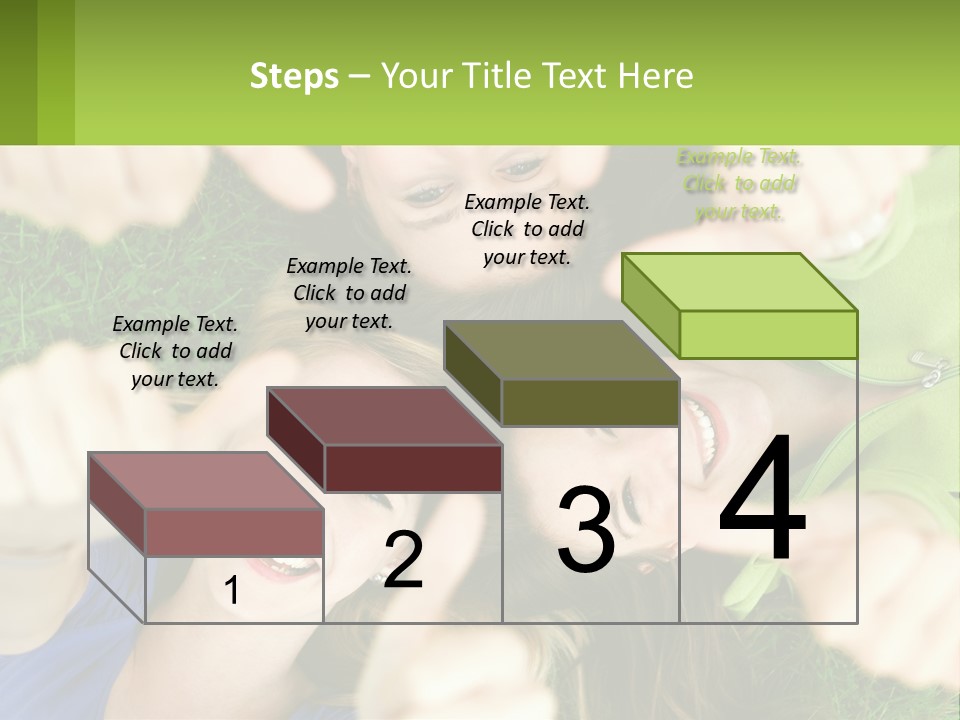 Steps – Your Title Text Here

Example Text. Click to add your text.

Example Text. Click to add your text.

Example Text. Click to add your text.

Example Text. Click to add your text.

1

2

3

4